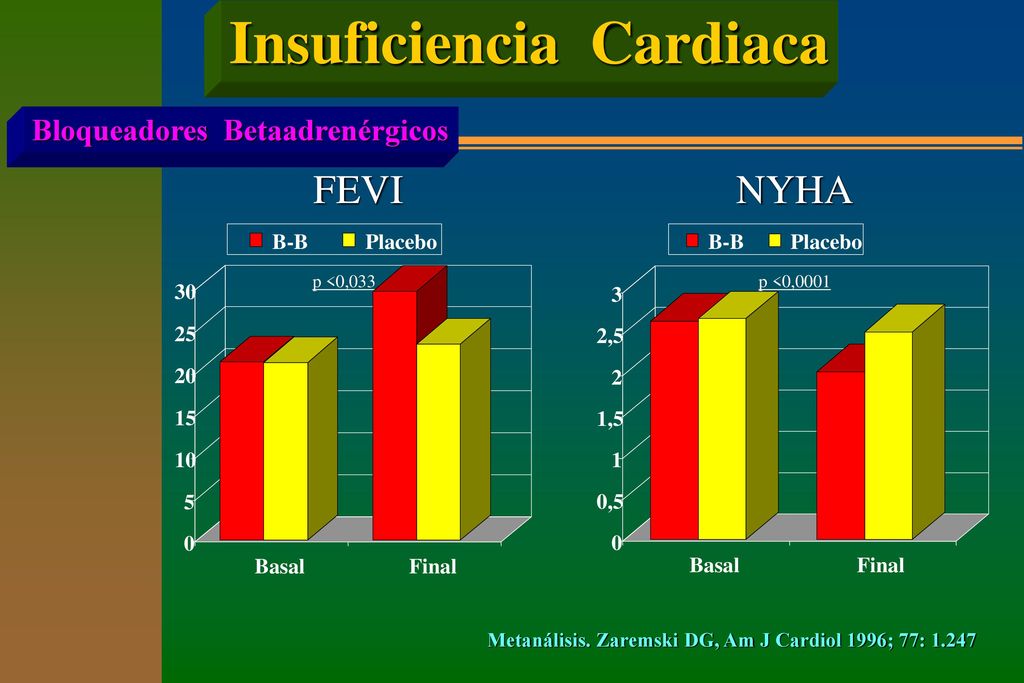 Insuficiencia Cardiaca

Bloqueadores Betaadrenérgicos

FEVI

B-B Placebo

p <0,033

30
25
20
15
10
5
0

Basal Final

NYHA

B-B Placebo

p <0,0001

3
2,5
2
1,5
1
0,5
0

Basal Final

Metanálisis. Zaremski DG, Am J Cardiol 1996; 77: 1.247